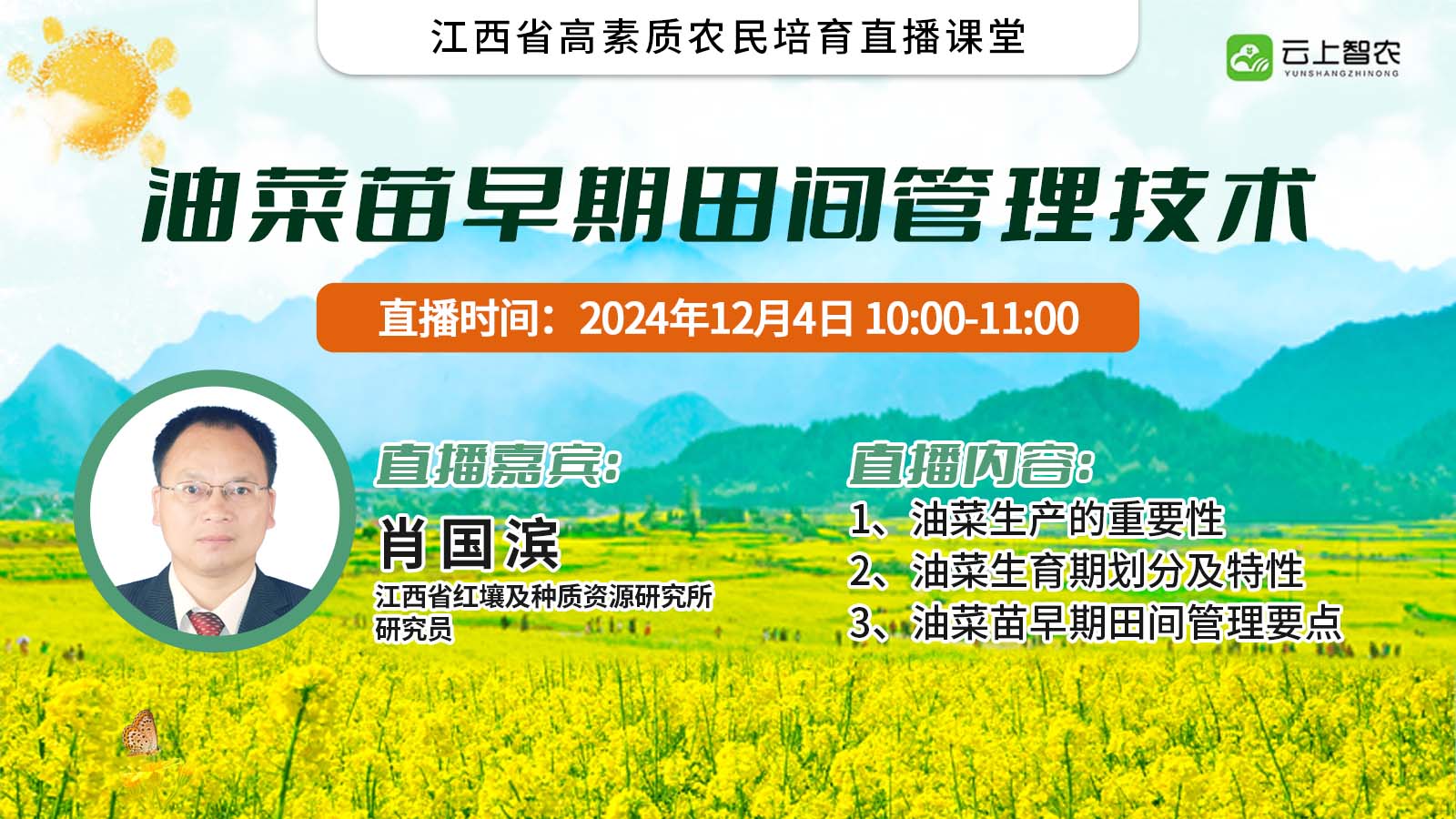 江西省高素质农民培育直播课堂

云上智农
YUNSHANGZHINONG

油菜苗早期田间管理技术

直播时间：2024年12月4日 10:00-11:00

直播嘉宾：
肖国滨
江西省红壤及种质资源研究所
研究员

直播内容：
1、油菜生产的重要性
2、油菜生育期划分及特性
3、油菜苗早期田间管理要点